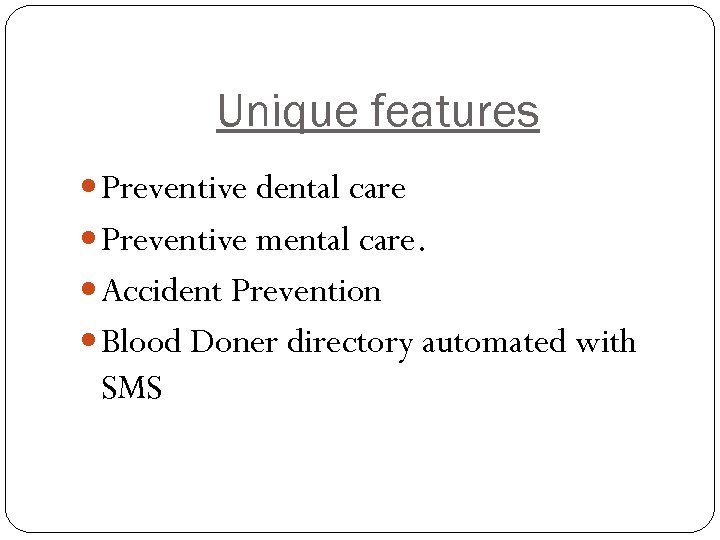 Unique features

- Preventive dental care
- Preventive mental care.
- Accident Prevention
- Blood Doner directory automated with SMS